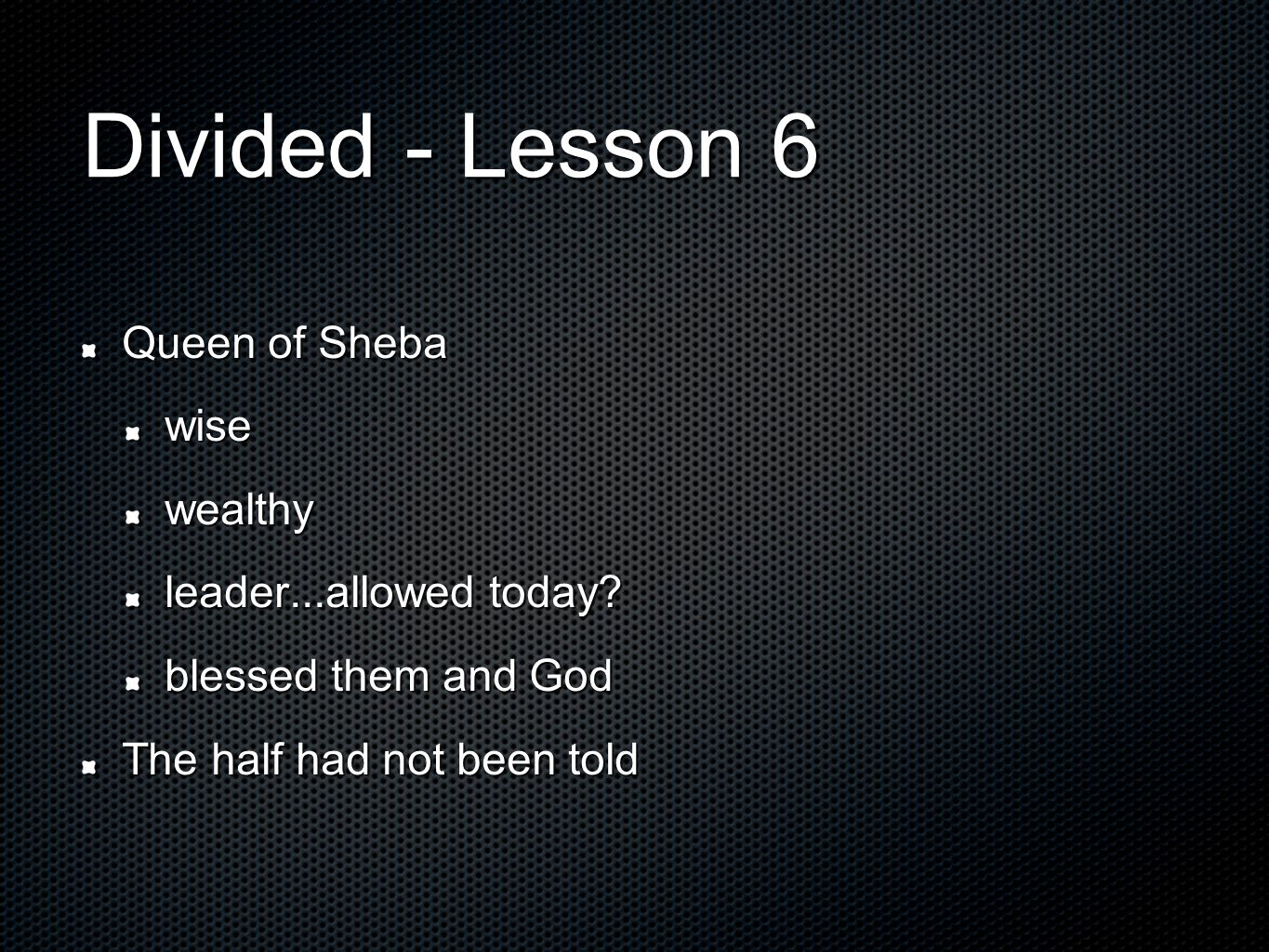 Divided - Lesson 6

Queen of Sheba

wise

wealthy

leader...allowed today?

blessed them and God

The half had not been told